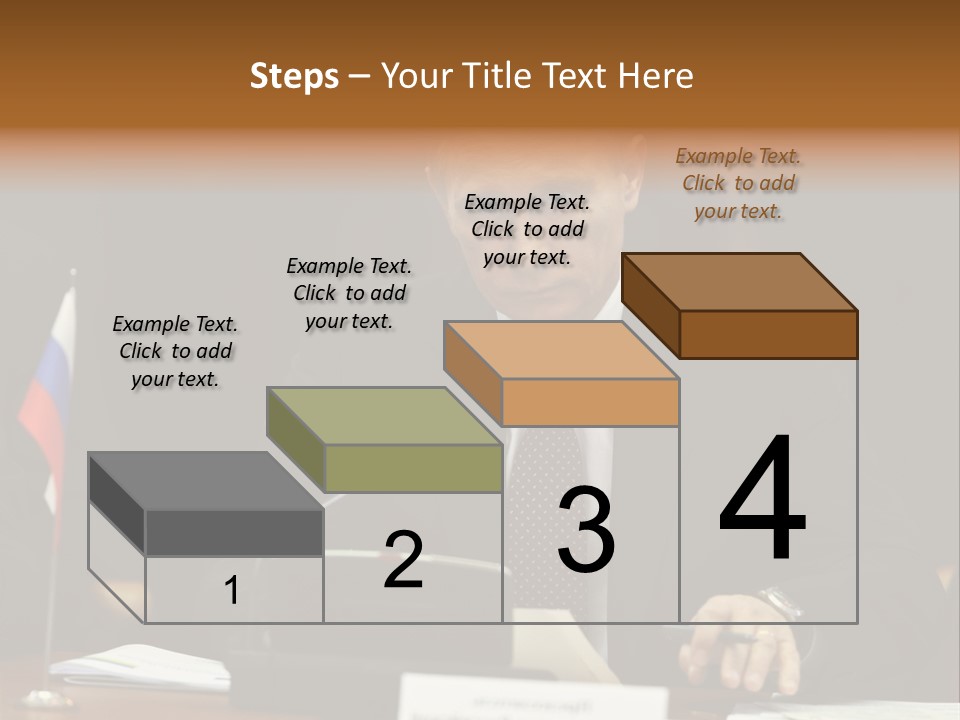 Steps – Your Title Text Here

Example Text. Click to add your text.

Example Text. Click to add your text.

Example Text. Click to add your text.

Example Text. Click to add your text.

1

2

3

4